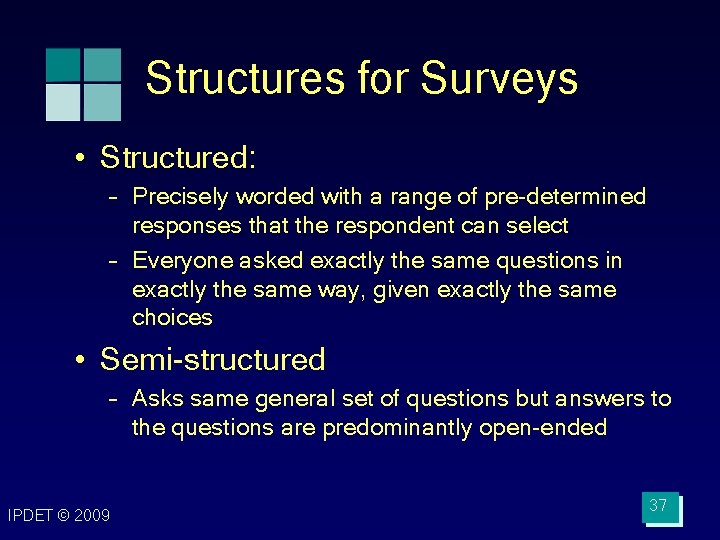 Structures for Surveys

• Structured:

– Precisely worded with a range of pre-determined responses that the respondent can select

– Everyone asked exactly the same questions in exactly the same way, given exactly the same choices

• Semi-structured

– Asks same general set of questions but answers to the questions are predominantly open-ended

IPDET © 2009

37